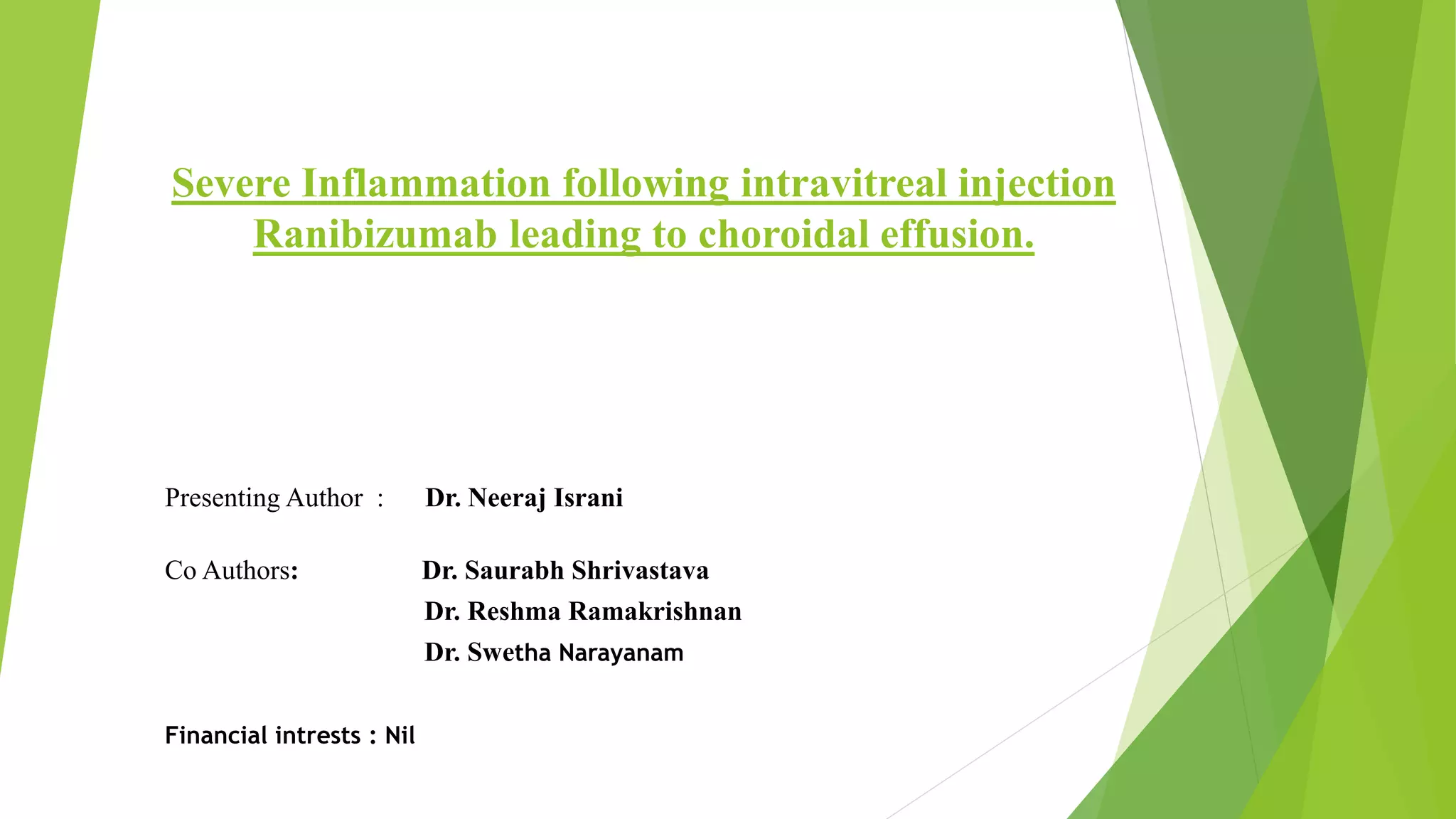 Severe Inflammation following intravitreal injection Ranibizumab leading to choroidal effusion.

Presenting Author : Dr. Neeraj Israni

Co Authors: Dr. Saurabh Shrivastava
Dr. Reshma Ramakrishnan
Dr. Swetha Narayanam

Financial intrests : Nil